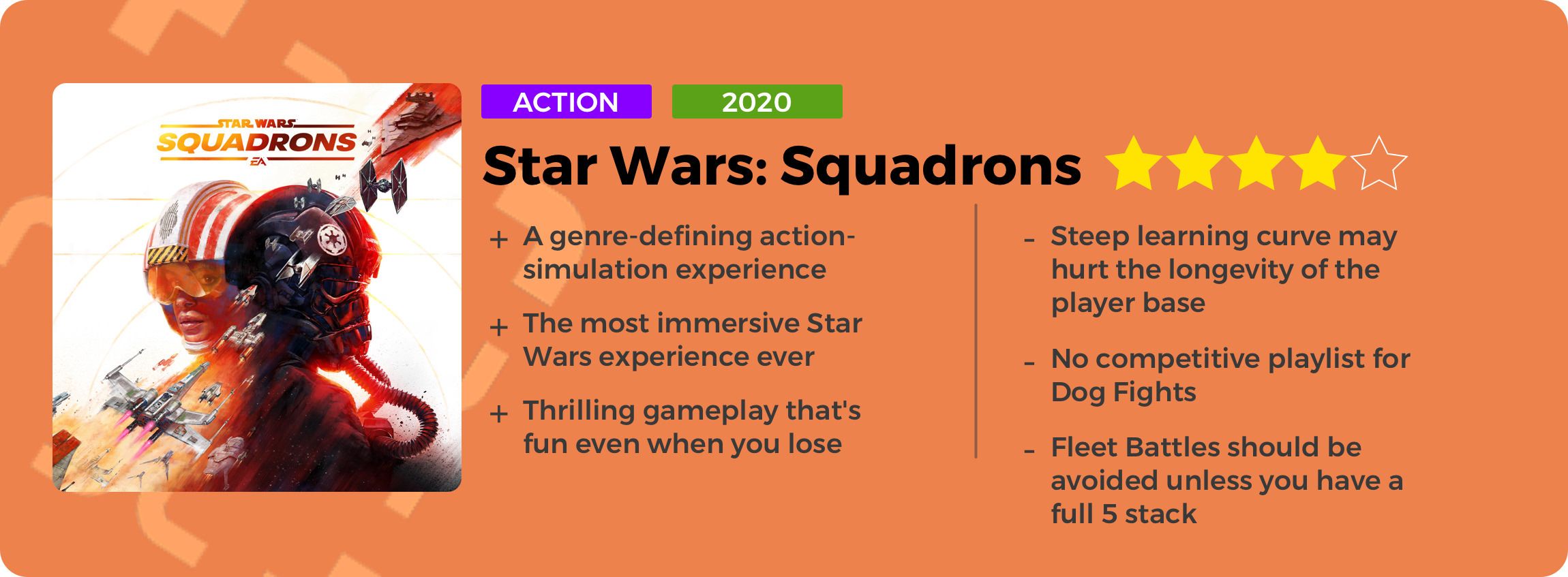 STAR WARS
SQUADRONS
EA

ACTION

2020

Star Wars: Squadrons

+ A genre-defining action-simulation experience

+ The most immersive Star Wars experience ever

+ Thrilling gameplay that's fun even when you lose

- Steep learning curve may hurt the longevity of the player base

- No competitive playlist for Dog Fights

- Fleet Battles should be avoided unless you have a full 5 stack